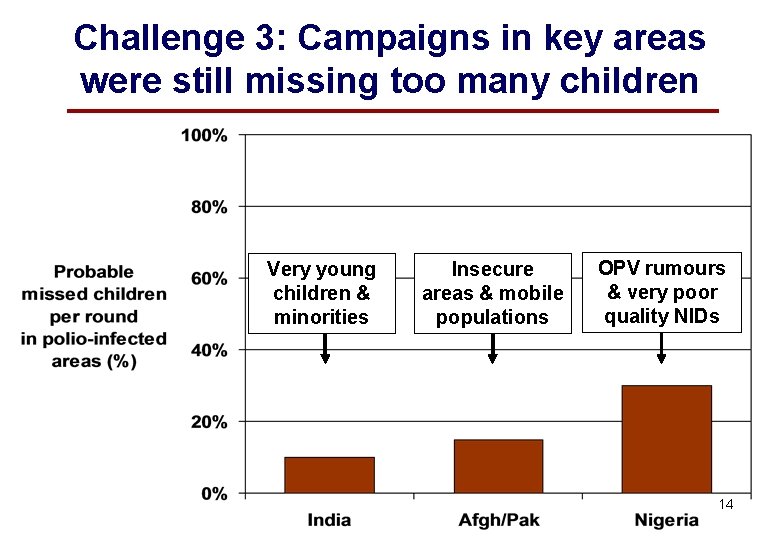 Challenge 3: Campaigns in key areas were still missing too many children

Probable missed children per round in polio-infected areas (%)

100%
80%
60%
40%
20%
0%

Very young children & minorities

Insecure areas & mobile populations

OPV rumours & very poor quality NIDs

India
Afgh/Pak
Nigeria

14